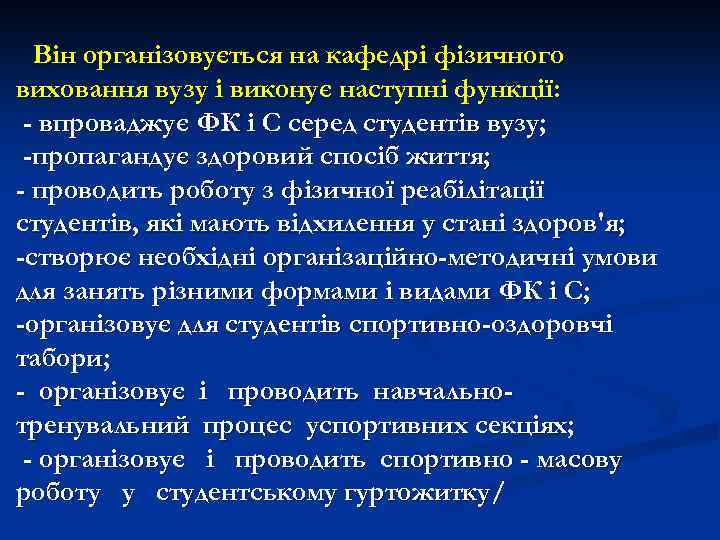 Він організовується на кафедрі фізичного виховання вузу і виконує наступні функції:
- впроваджує ФК і С серед студентів вузу;
-пропагандує здоровий спосіб життя;
- проводить роботу з фізичної реабілітації студентів, які мають відхилення у стані здоров'я;
-створює необхідні організаційно-методичні умови для занять різними формами і видами ФК і С;
-організовує для студентів спортивно-оздоровчі табори;
- організовує і проводить навчально-тренувальний процес успортивних секціях;
- організовує і проводить спортивно - масову роботу у студентському гуртожитку/